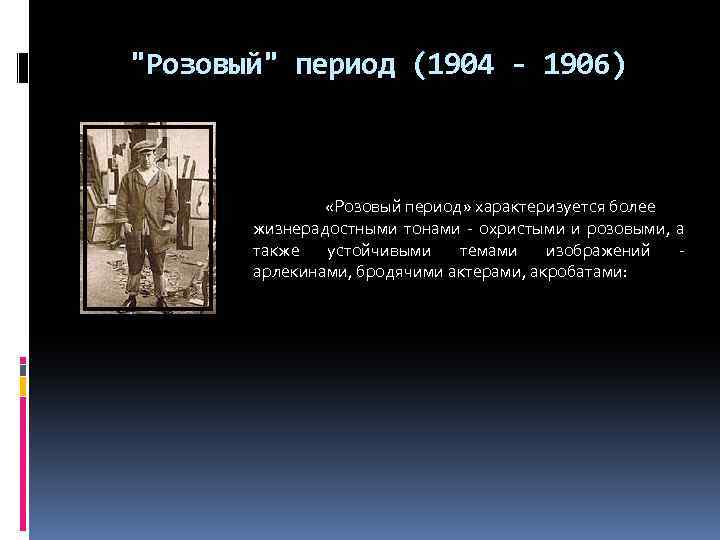 "Розовый" период (1904 - 1906)

«Розовый период» характеризуется более жизнерадостными тонами - охристыми и розовыми, а также устойчивыми темами изображений - арлекинами, бродячими актерами, акробатами: